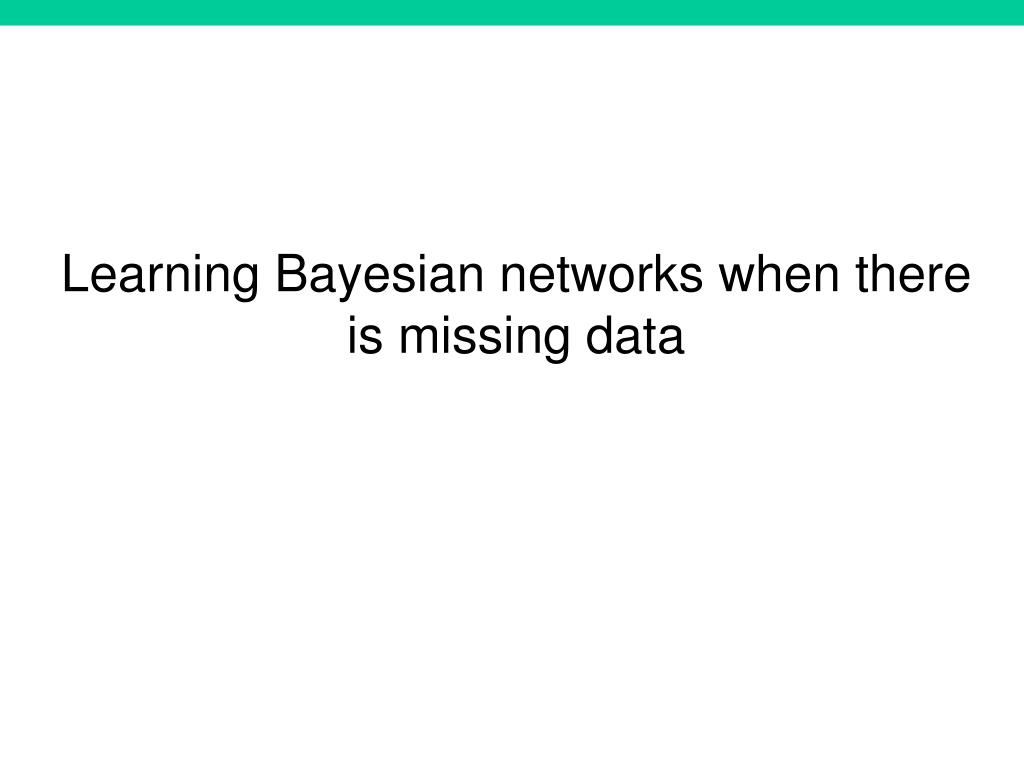 Learning Bayesian networks when there is missing data